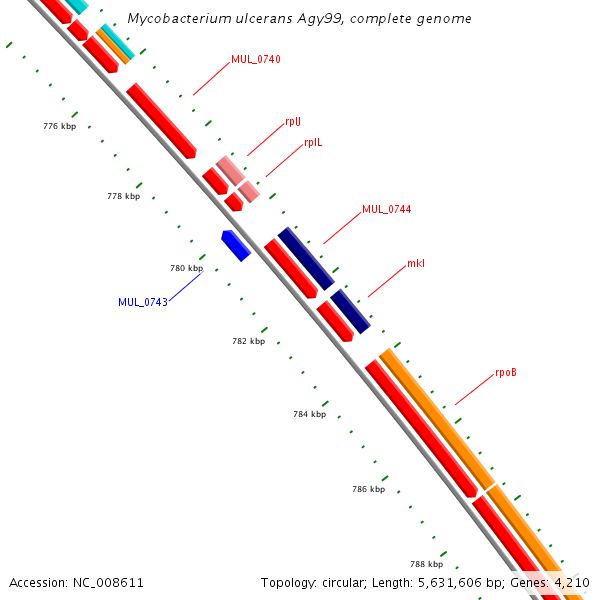 Mycobacterium ulcerans Agy99, complete genome

MUL_0740

776 kbp

rplJ

rplL

778 kbp

MUL_0744

780 kbp

mkl

MUL_0743

782 kbp

rpoB

784 kbp

786 kbp

788 kbp

Accession: NC_008611

Topology: circular; Length: 5,631,606 bp; Genes: 4,210